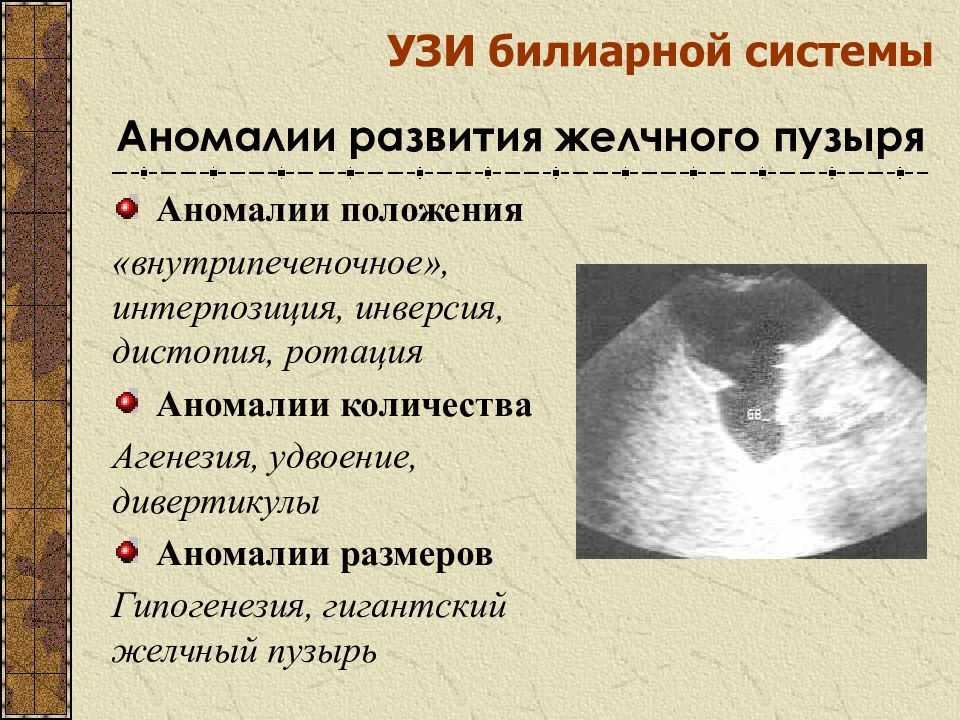 УЗИ билиарной системы

Аномалии развития желчного пузыря

Аномалии положения

«внутрипеченочное», интерпозиция, инверсия, дистопия, ротация

Аномалии количества

Агенезия, удвоение, дивертикулы

Аномалии размеров

Гипогенезия, гигантский желчный пузырь

GB